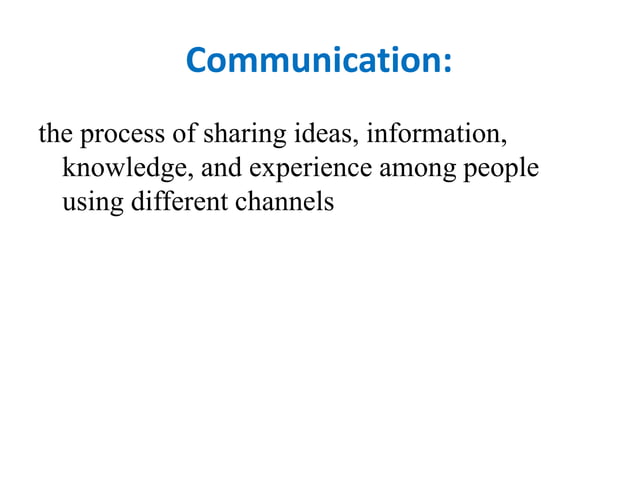 Communication:

the process of sharing ideas, information, knowledge, and experience among people using different channels